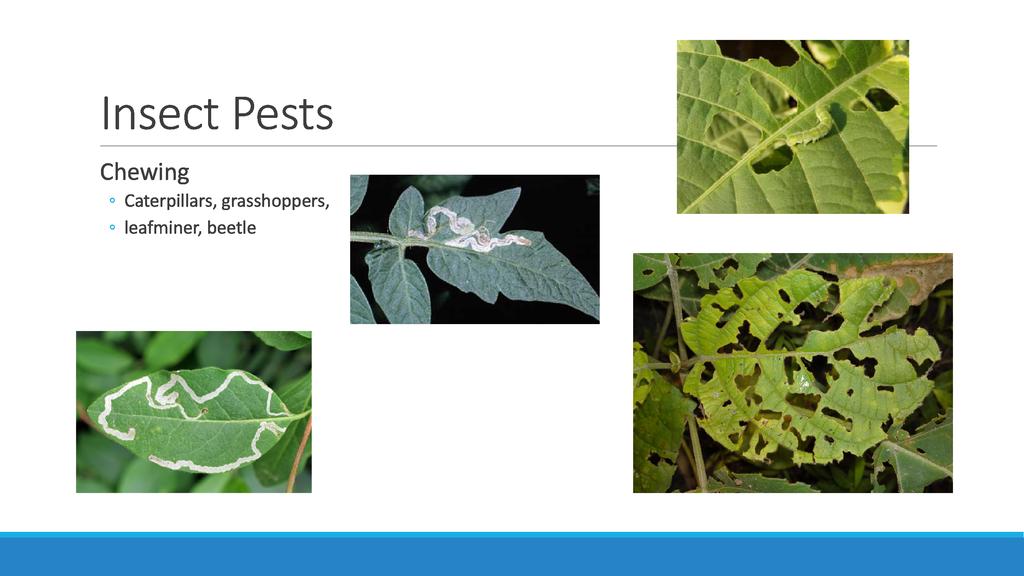 Insect Pests

Chewing

◦ Caterpillars, grasshoppers,
◦ leafminer, beetle